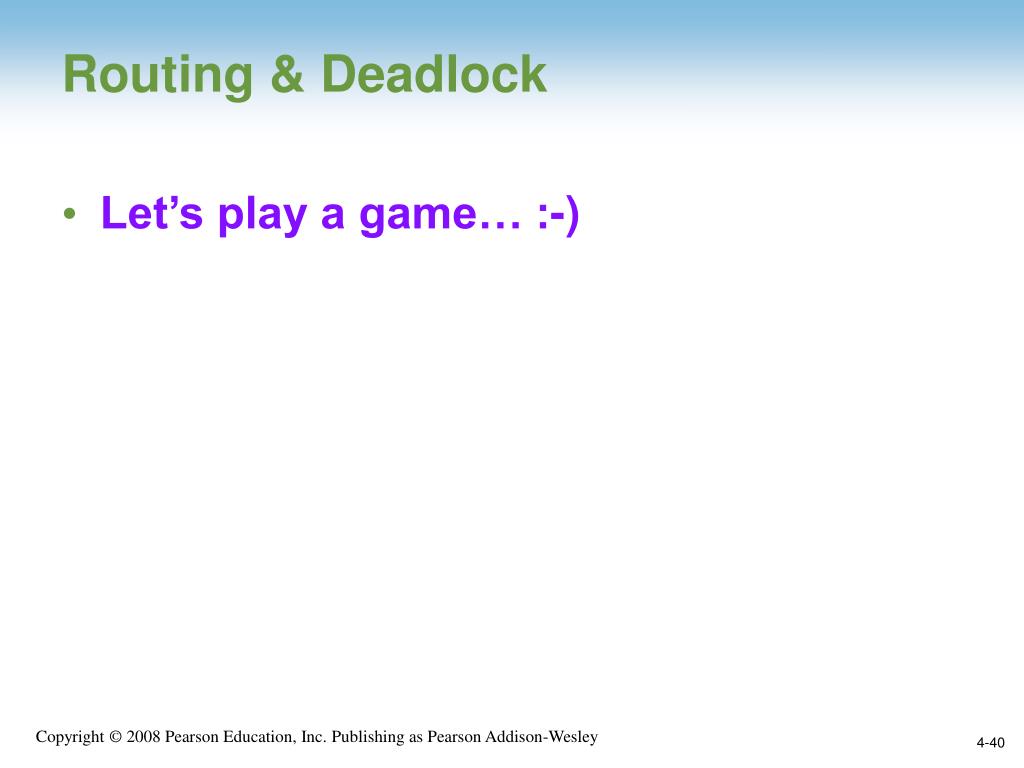 Routing & Deadlock

• Let’s play a game… :-)

Copyright © 2008 Pearson Education, Inc. Publishing as Pearson Addison-Wesley

4-40